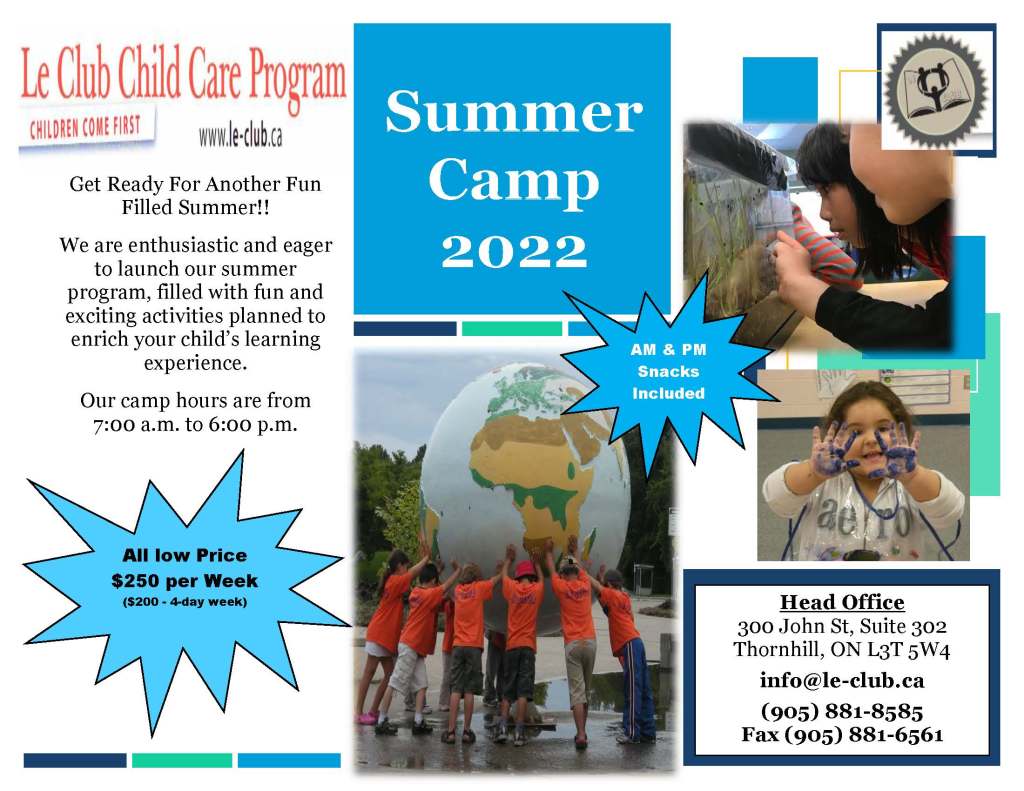 Le Club Child Care Program
CHILDREN COME FIRST
www.le-club.ca

Get Ready For Another Fun Filled Summer!!

We are enthusiastic and eager to launch our summer program, filled with fun and exciting activities planned to enrich your child's learning experience.

Our camp hours are from 7:00 a.m. to 6:00 p.m.

All low Price
$250 per Week
($200 - 4-day week)

Summer Camp 2022

AM & PM Snacks Included

Head Office
300 John St, Suite 302
Thornhill, ON L3T 5W4
info@le-club.ca
(905) 881-8585
Fax (905) 881-6561